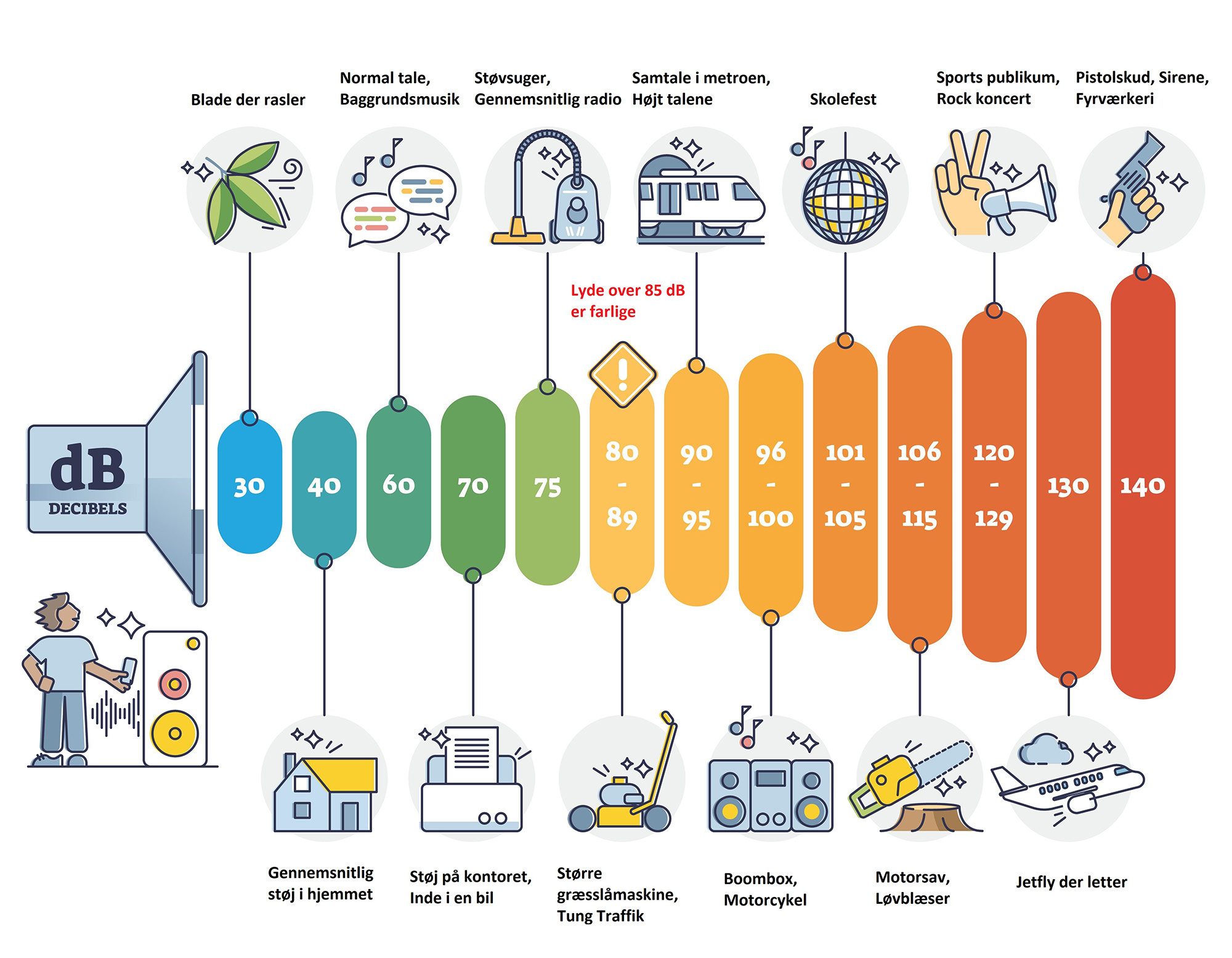 Blade der rasler

Normal tale, Baggrundsmusik

Støvsuger, Gennemsnitlig radio

Samtale i metroen, Højt talene

Skolefest

Sports publikum, Rock koncert

Pistolskud, Sirene, Fyrværkeri

Lyde over 85 dB er farlige

dB
DECIBELS

30

40

60

70

75

80 - 89

90 - 95

96 - 100

101 - 105

106 - 115

120 - 129

130

140

Gennemsnitlig støj i hjemmet

Støj på kontoret, Inde i en bil

Større græsslåmaskine, Tung Traffik

Boombox, Motorcykel

Motorsav, Løvblæser

Jetfly der letter